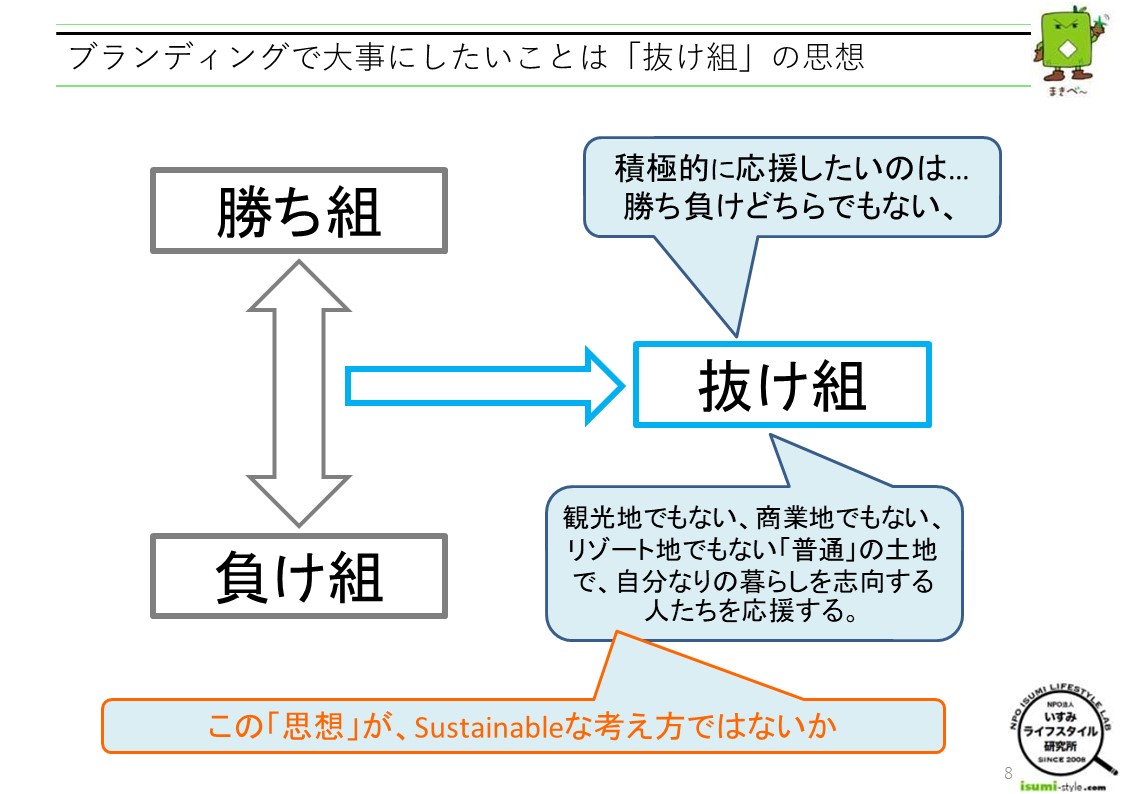 ブランディングで大事にしたいことは「抜け組」の思想

まきべ〜

勝ち組

負け組

積極的に応援したいのは…
勝ち負けどちらでもない、

抜け組

観光地でもない、商業地でもない、リゾート地でもない「普通」の土地で、自分なりの暮らしを志向する人たちを応援する。

この「思想」が、Sustainableな考え方ではないか

NPO ISUMI LIFESTYLE LAB
NPO法人
いすみ
ライフスタイル
研究所
SINCE 2008
isumi-style.com

8